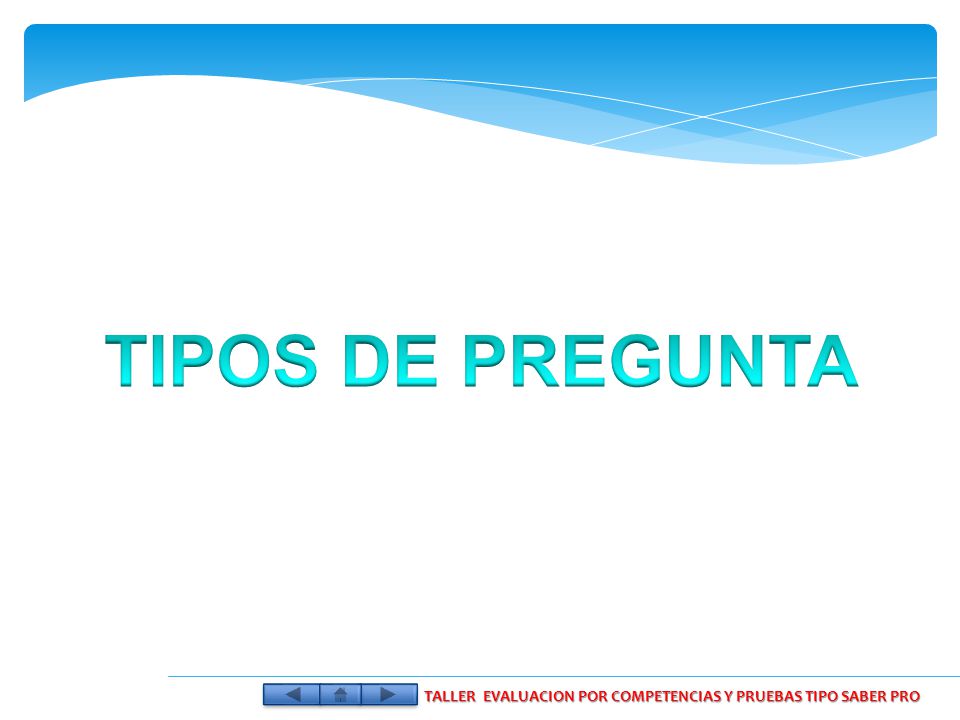 TIPOS DE PREGUNTA

TALLER EVALUACION POR COMPETENCIAS Y PRUEBAS TIPO SABER PRO